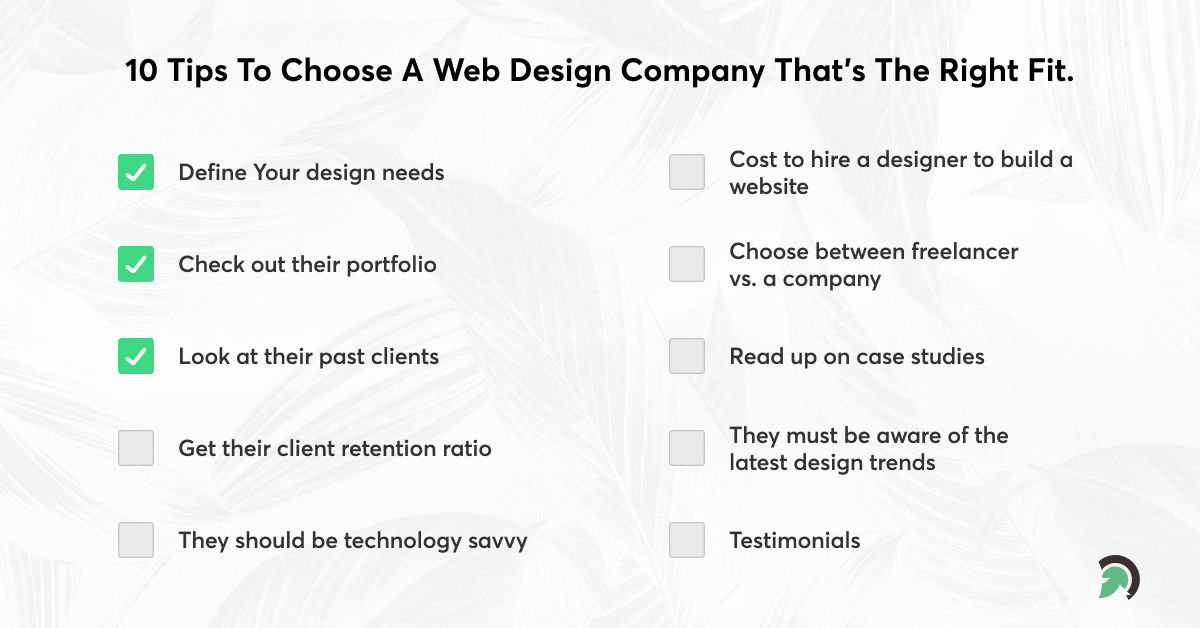 10 Tips To Choose A Web Design Company That's The Right Fit.

Define Your design needs

Check out their portfolio

Look at their past clients

Get their client retention ratio

They should be technology savvy

Cost to hire a designer to build a website

Choose between freelancer vs. a company

Read up on case studies

They must be aware of the latest design trends

Testimonials